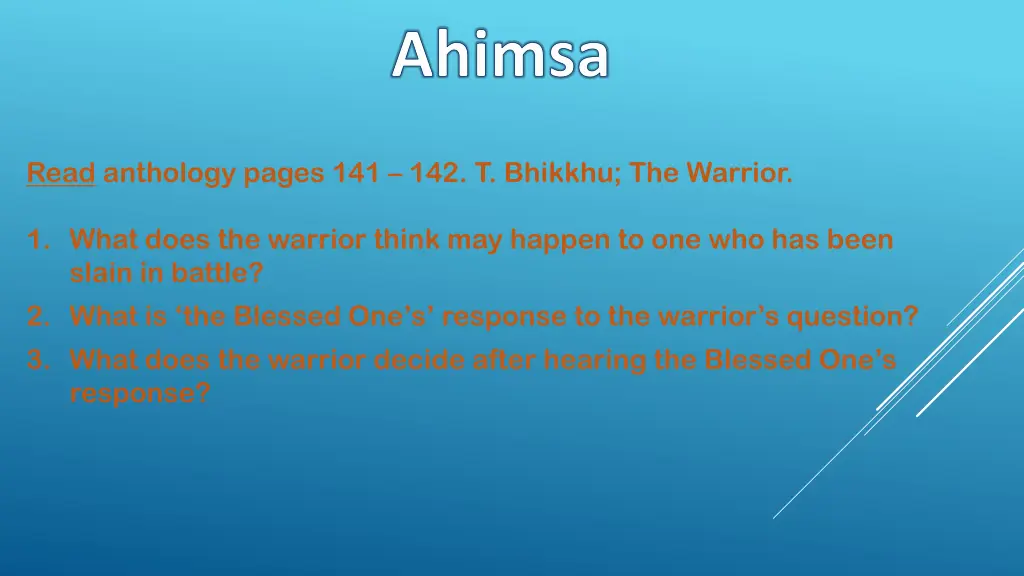 Ahimsa

Read anthology pages 141 – 142. T. Bhikkhu; The Warrior.

1. What does the warrior think may happen to one who has been slain in battle?
2. What is 'the Blessed One's' response to the warrior's question?
3. What does the warrior decide after hearing the Blessed One's response?